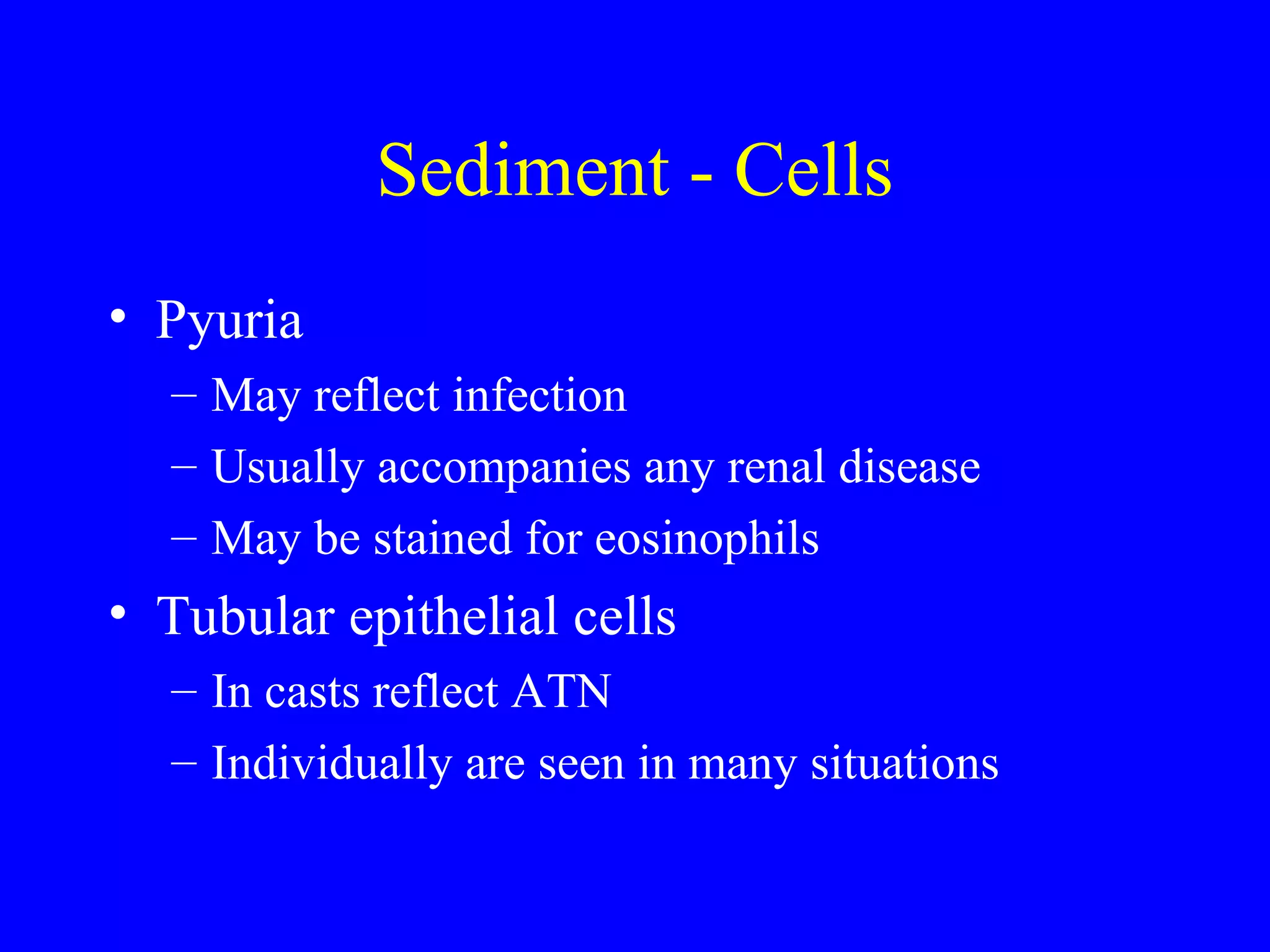 Sediment - Cells

• Pyuria
– May reflect infection
– Usually accompanies any renal disease
– May be stained for eosinophils
• Tubular epithelial cells
– In casts reflect ATN
– Individually are seen in many situations